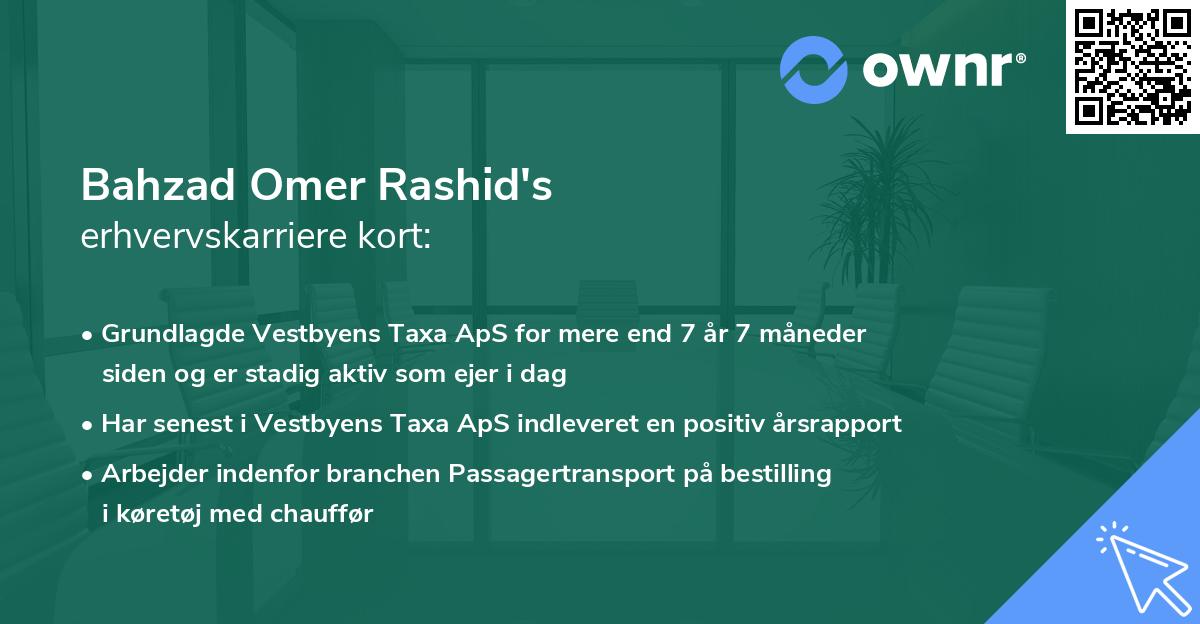 ownr®

Bahzad Omer Rashid's
erhvervskarriere kort:

• Grundlagde Vestbyens Taxa ApS for mere end 7 år 7 måneder siden og er stadig aktiv som ejer i dag

• Har senest i Vestbyens Taxa ApS indleveret en positiv årsrapport

• Arbejder indenfor branchen Passagertransport på bestilling i køretøj med chauffør